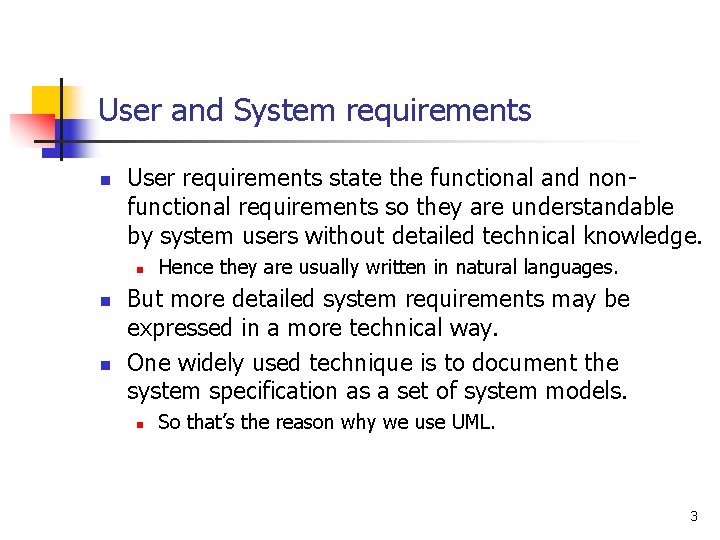 User and System requirements

User requirements state the functional and non-functional requirements so they are understandable by system users without detailed technical knowledge.

Hence they are usually written in natural languages.

But more detailed system requirements may be expressed in a more technical way.

One widely used technique is to document the system specification as a set of system models.

So that's the reason why we use UML.

3